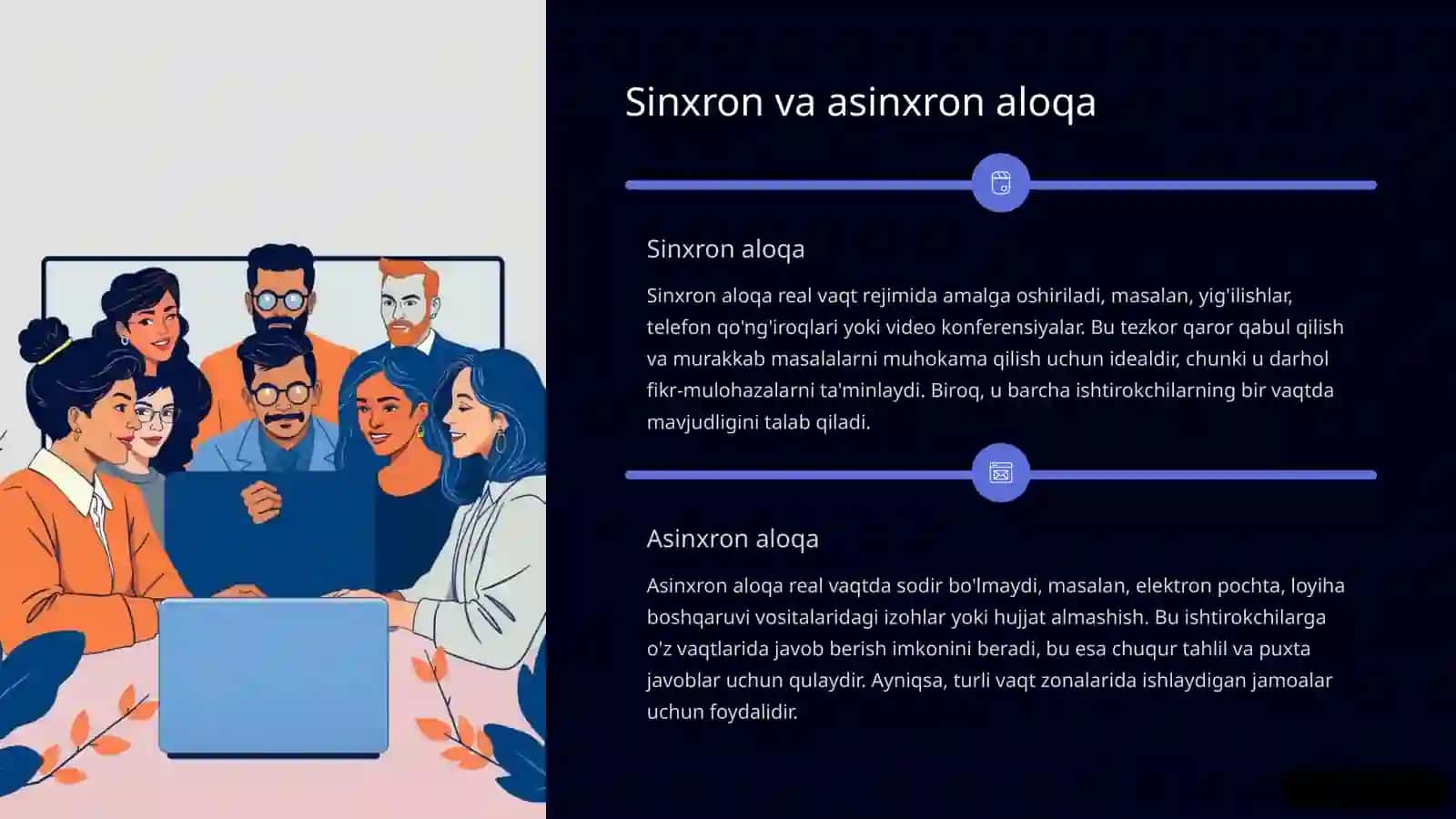 Sinxron va asinxron aloqa

Sinxron aloqa

Sinxron aloqa real vaqt rejimida amalga oshiriladi, masalan, yig'ilishlar, telefon qo'ng'iroqlari yoki video konferensiyalar. Bu tezkor qaror qabul qilish va murakkab masalalarni muhokama qilish uchun idealdir, chunki u darhol fikr-mulohazalarni ta'minlaydi. Biroq, u barcha ishtirokchilarning bir vaqtda mavjudligini talab qiladi.

Asinxron aloqa

Asinxron aloqa real vaqtda sodir bo'lmaydi, masalan, elektron pochta, loyiha boshqaruvi vositalaridagi izohlar yoki hujjat almashish. Bu ishtirokchilarga o'z vaqtlarida javob berish imkonini beradi, bu esa chuqur tahlil va puxta javoblar uchun qulaydir. Ayniqsa, turli vaqt zonalarida ishlaydigan jamoalar uchun foydalidir.